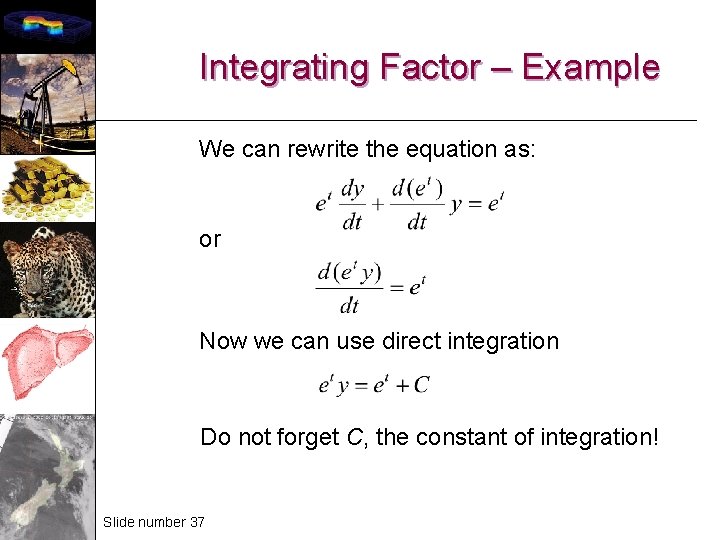 Integrating Factor – Example

We can rewrite the equation as:

$e^t \frac{dy}{dt} + \frac{d(e^t)}{dt} y = e^t$

or

$\frac{d(e^t y)}{dt} = e^t$

Now we can use direct integration

$e^t y = e^t + C$

Do not forget $C$, the constant of integration!

Slide number 37